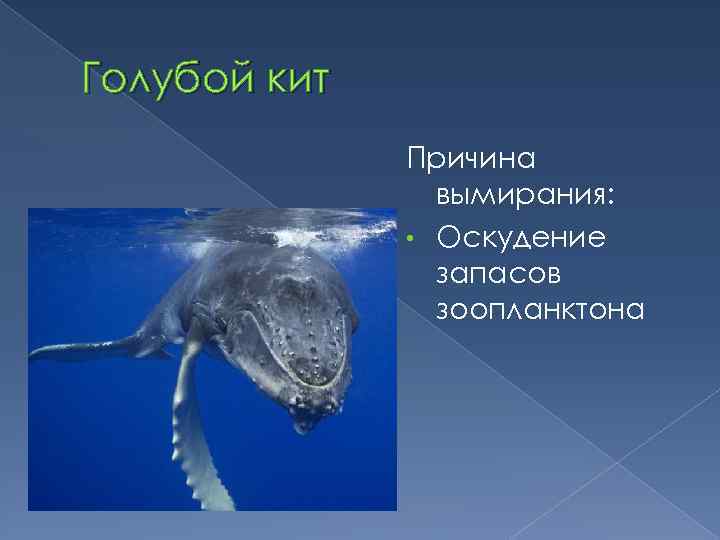 Голубой кит

Причина вымирания:

• Оскудение запасов зоопланктона